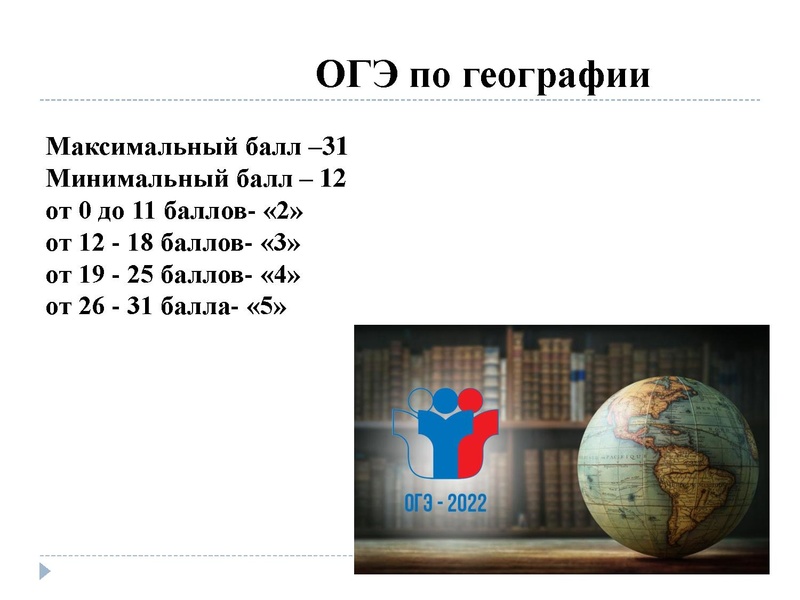 ОГЭ по географии

Максимальный балл –31
Минимальный балл – 12
от 0 до 11 баллов- «2»
от 12 - 18 баллов- «3»
от 19 - 25 баллов- «4»
от 26 - 31 балла- «5»

ОГЭ - 2022